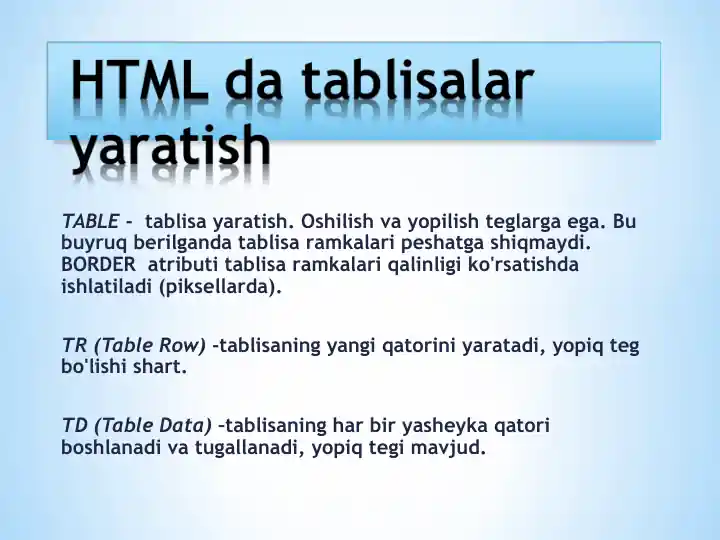 HTML da tablisalar yaratish

TABLE - tablisa yaratish. Oshilish va yopilish teglarga ega. Bu buyruq berilganda tablisa ramkalari peshatga shiqmaydi. BORDER atributi tablisa ramkalari qalinligi ko'rsatishda ishlatiladi (piksellarda).

TR (Table Row) –tablisaning yangi qatorini yaratadi, yopiq teg bo'lishi shart.

TD (Table Data) –tablisaning har bir yasheyka qatori boshlanadi va tugallanadi, yopiq tegi mavjud.